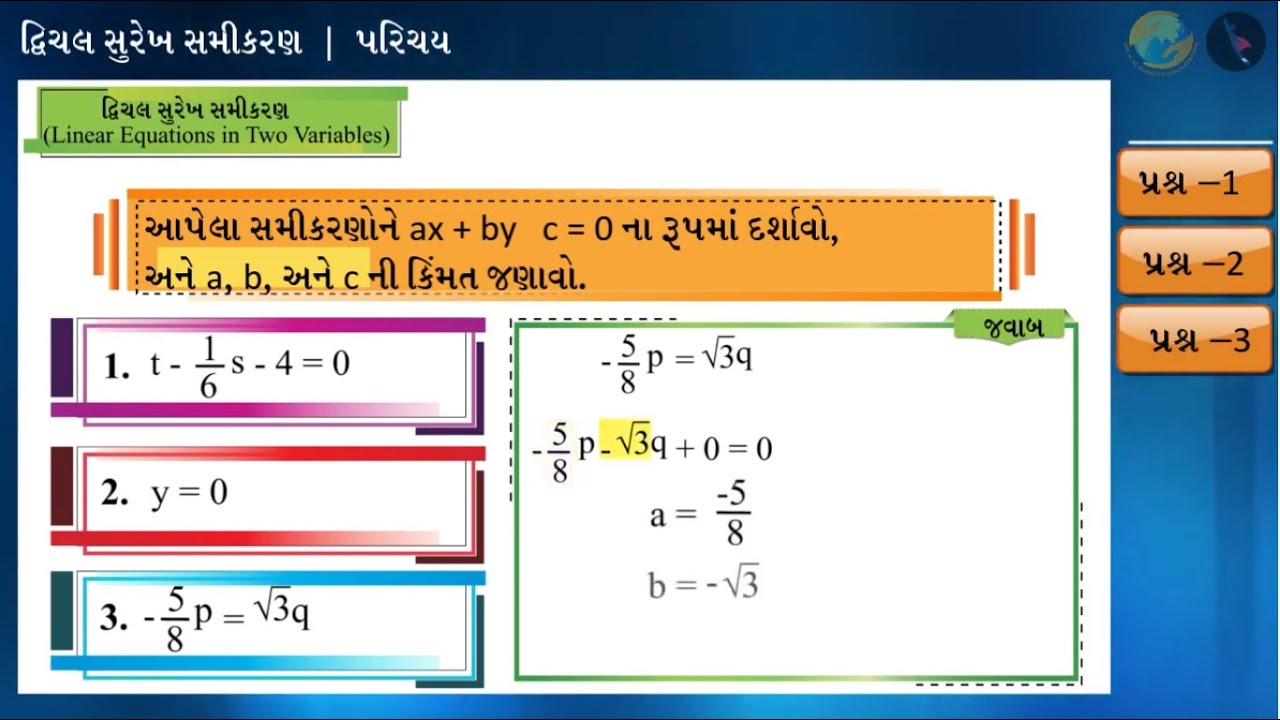 દ્વિચલ સુરેખ સમીકરણ | પરિચય

દ્વિચલ સુરેખ સમીકરણ
(Linear Equations in Two Variables)

આપેલા સમીકરણોને ax + by c = 0 ના રૂપમાં દર્શાવો, અને a, b, અને c ની કિંમત જણાવો.

1. $t - \frac{1}{6}s - 4 = 0$

2. $y = 0$

3. $-\frac{5}{8}p = \sqrt{3}q$

જવાબ

$-\frac{5}{8}p = \sqrt{3}q$

$-\frac{5}{8}p - \sqrt{3}q + 0 = 0$

$a = \frac{-5}{8}$

$b = -\sqrt{3}$

પ્રશ્ન –1

પ્રશ્ન –2

પ્રશ્ન –3